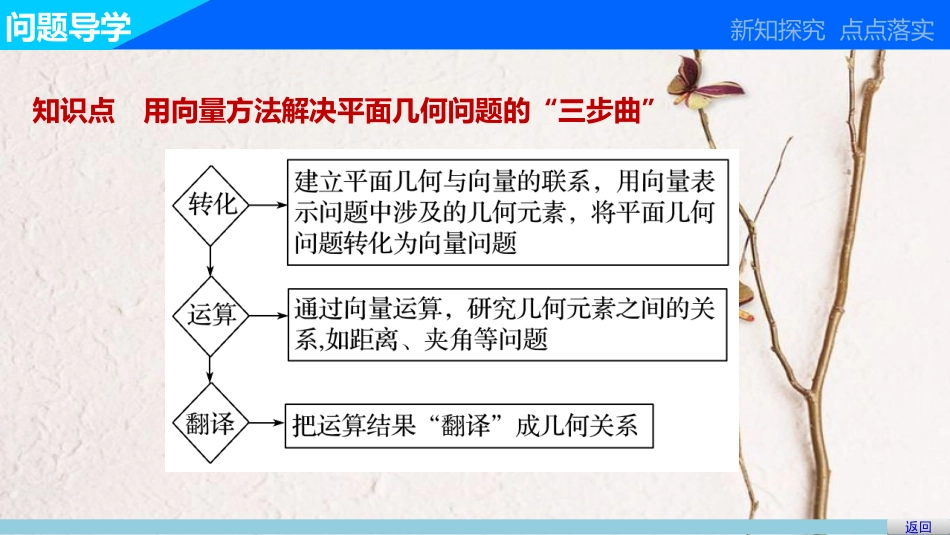 问题导学

新知探究　点点落实

知识点　用向量方法解决平面几何问题的“三步曲”

转化

建立平面几何与向量的联系，用向量表示问题中涉及的几何元素，将平面几何问题转化为向量问题

运算

通过向量运算，研究几何元素之间的关系,如距离、夹角等问题

翻译

把运算结果“翻译”成几何关系

返回